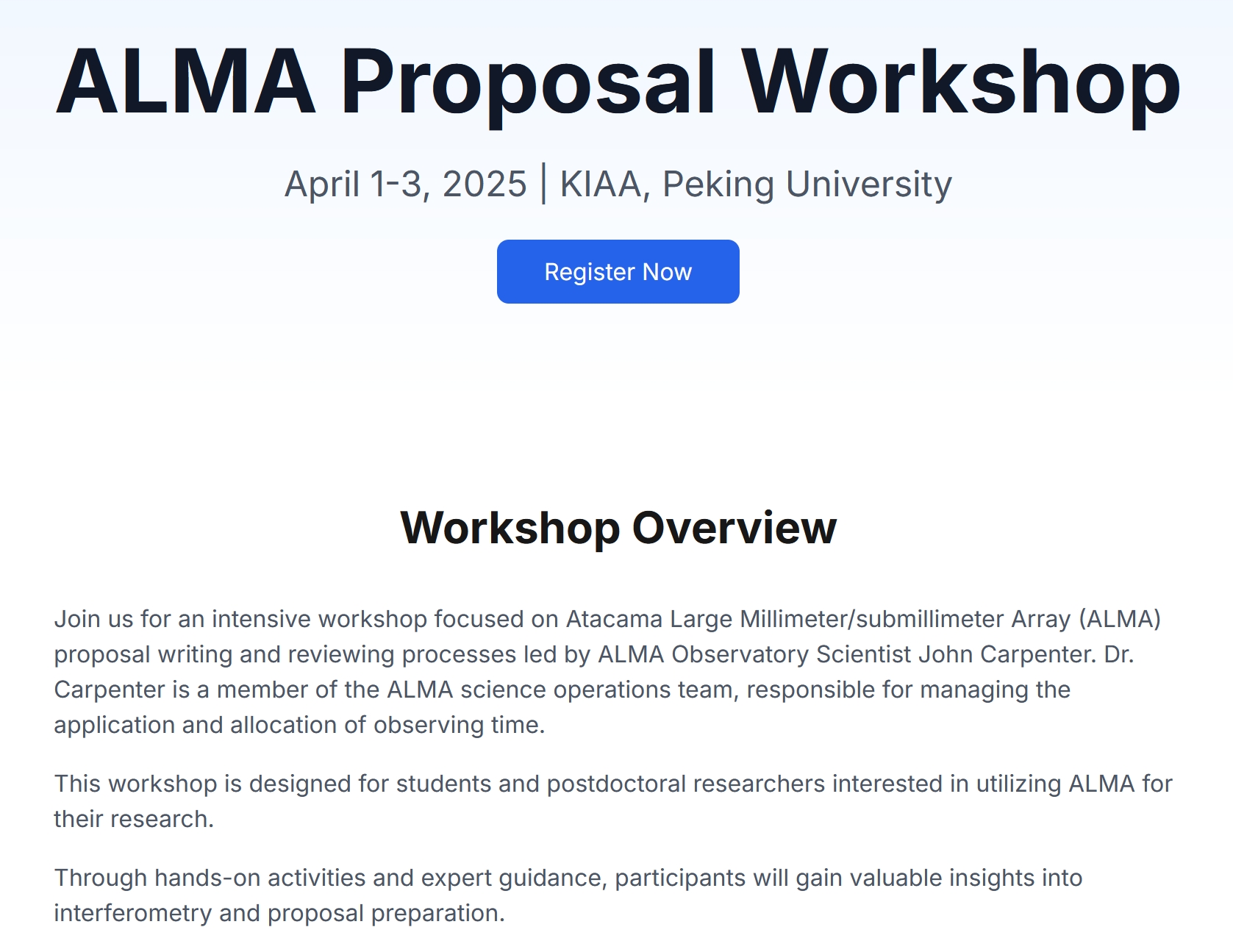 ALMA Proposal Workshop

April 1-3, 2025 | KIAA, Peking University

Register Now

Workshop Overview

Join us for an intensive workshop focused on Atacama Large Millimeter/submillimeter Array (ALMA) proposal writing and reviewing processes led by ALMA Observatory Scientist John Carpenter. Dr. Carpenter is a member of the ALMA science operations team, responsible for managing the application and allocation of observing time.

This workshop is designed for students and postdoctoral researchers interested in utilizing ALMA for their research.

Through hands-on activities and expert guidance, participants will gain valuable insights into interferometry and proposal preparation.